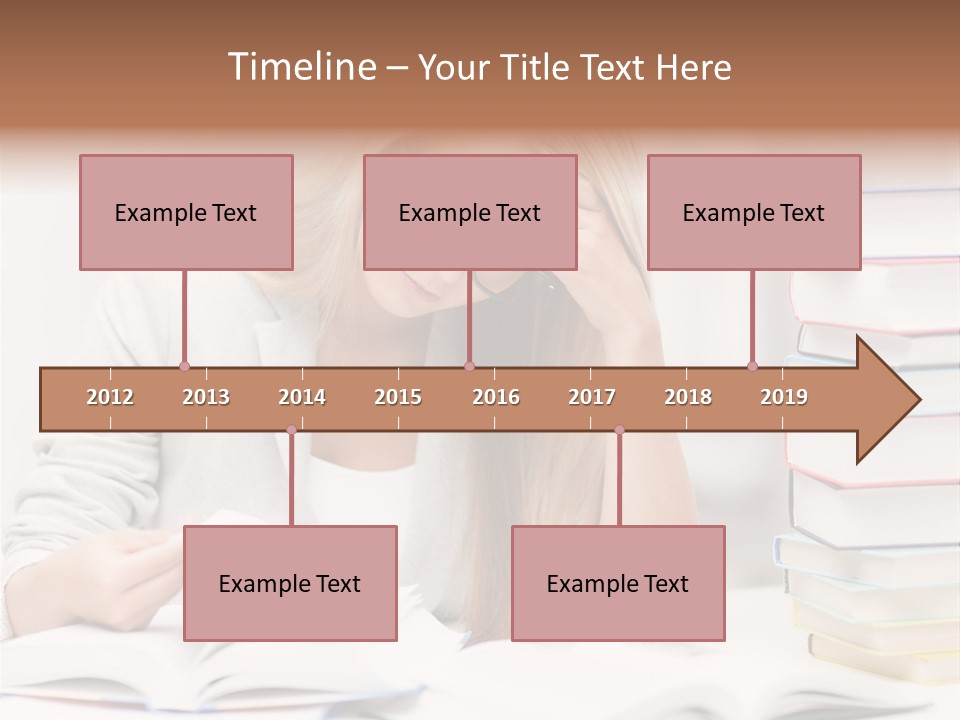 Timeline – Your Title Text Here

Example Text

Example Text

Example Text

2012 2013 2014 2015 2016 2017 2018 2019

Example Text

Example Text